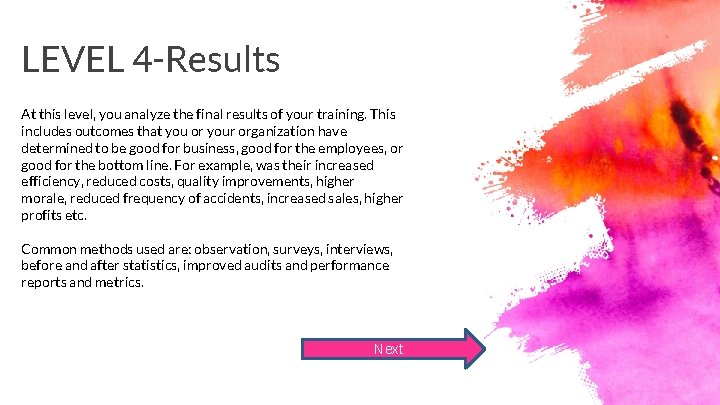 LEVEL 4-Results

At this level, you analyze the final results of your training. This includes outcomes that you or your organization have determined to be good for business, good for the employees, or good for the bottom line. For example, was their increased efficiency, reduced costs, quality improvements, higher morale, reduced frequency of accidents, increased sales, higher profits etc.

Common methods used are: observation, surveys, interviews, before and after statistics, improved audits and performance reports and metrics.

Next